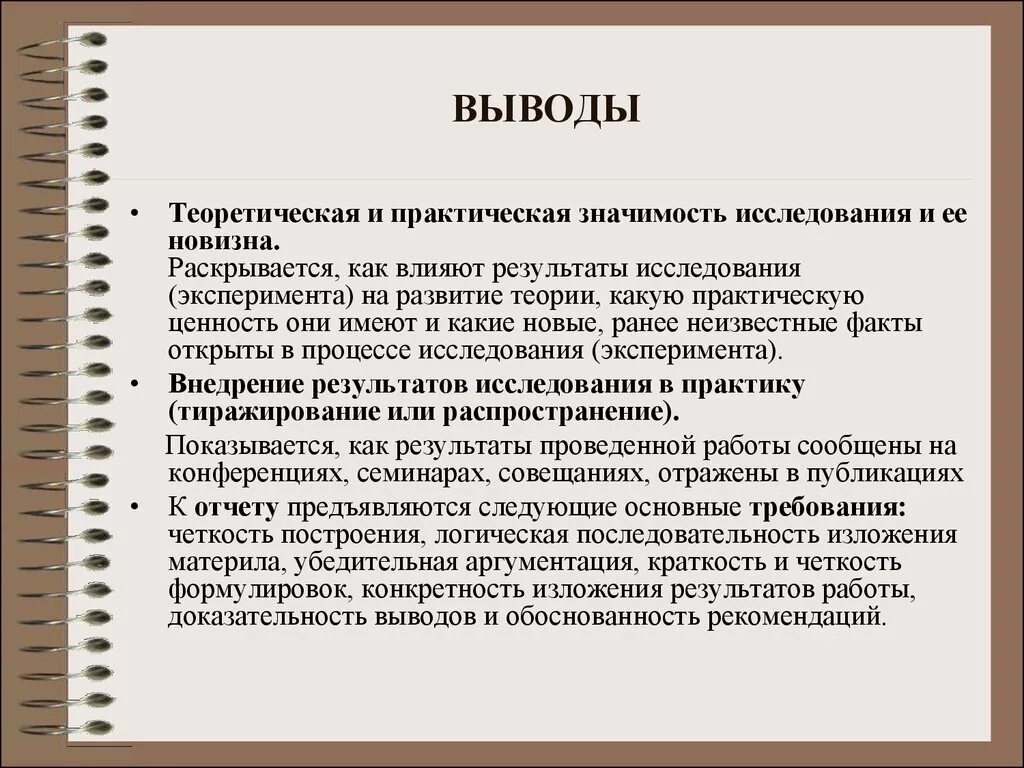 ВЫВОДЫ

• Теоретическая и практическая значимость исследования и ее новизна.
Раскрывается, как влияют результаты исследования (эксперимента) на развитие теории, какую практическую ценность они имеют и какие новые, ранее неизвестные факты открыты в процессе исследования (эксперимента).

• Внедрение результатов исследования в практику (тиражирование или распространение).
Показывается, как результаты проведенной работы сообщены на конференциях, семинарах, совещаниях, отражены в публикациях

• К отчету предъявляются следующие основные требования: четкость построения, логическая последовательность изложения материла, убедительная аргументация, краткость и четкость формулировок, конкретность изложения результатов работы, доказательность выводов и обоснованность рекомендаций.